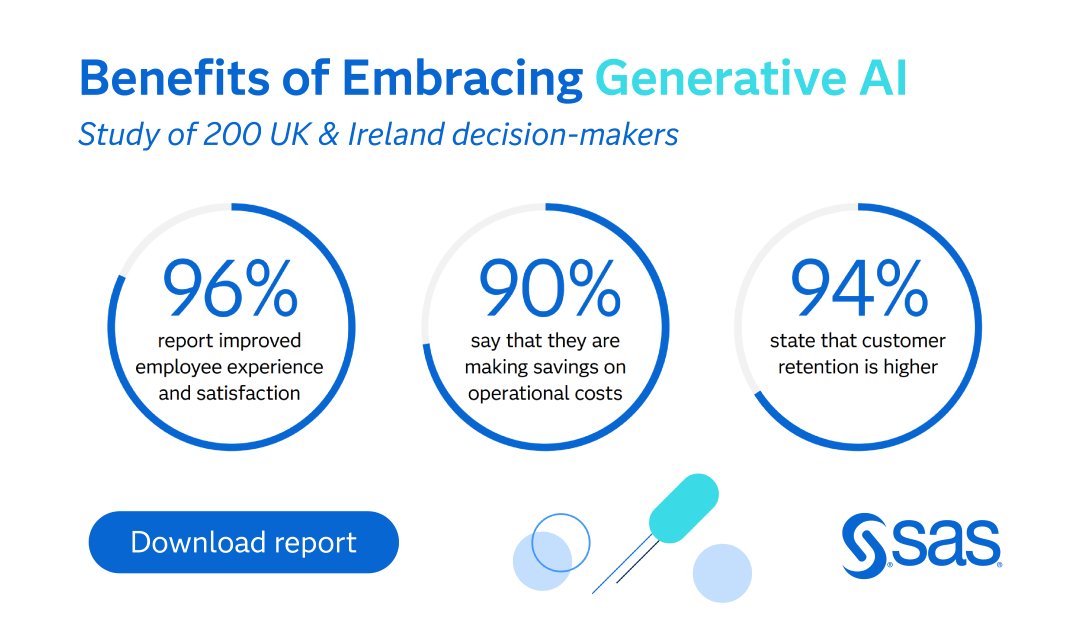 Benefits of Embracing Generative AI

Study of 200 UK & Ireland decision-makers

96%
report improved employee experience and satisfaction

90%
say that they are making savings on operational costs

94%
state that customer retention is higher

Download report

sas